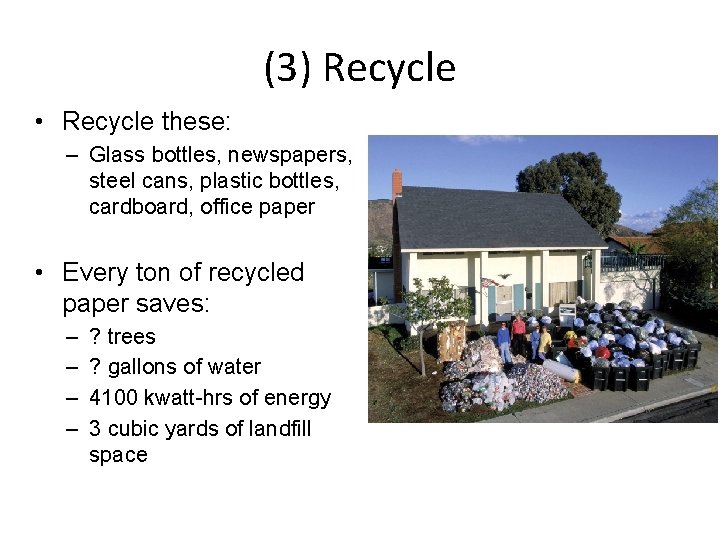 (3) Recycle

• Recycle these:
 – Glass bottles, newspapers, steel cans, plastic bottles, cardboard, office paper

• Every ton of recycled paper saves:
 – ? trees
 – ? gallons of water
 – 4100 kwatt-hrs of energy
 – 3 cubic yards of landfill space